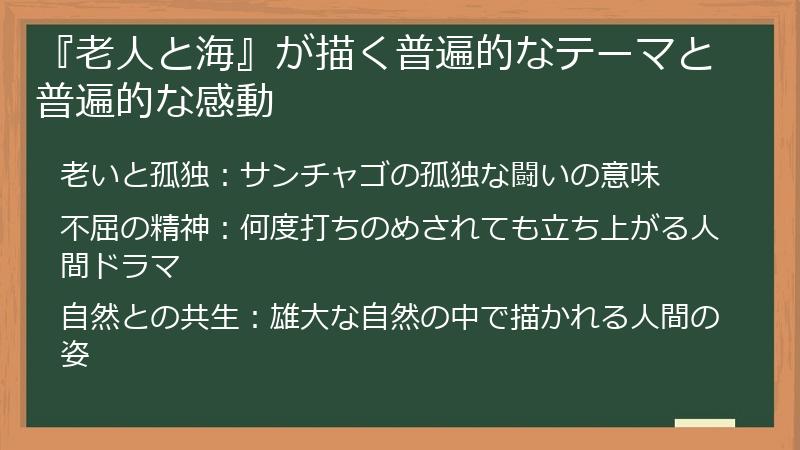 『老人と海』が描く普遍的なテーマと普遍的な感動

老いと孤独：サンチャゴの孤独な闘いの意味

不屈の精神：何度打ちのめされても立ち上がる人間ドラマ

自然との共生：雄大な自然の中で描かれる人間の姿